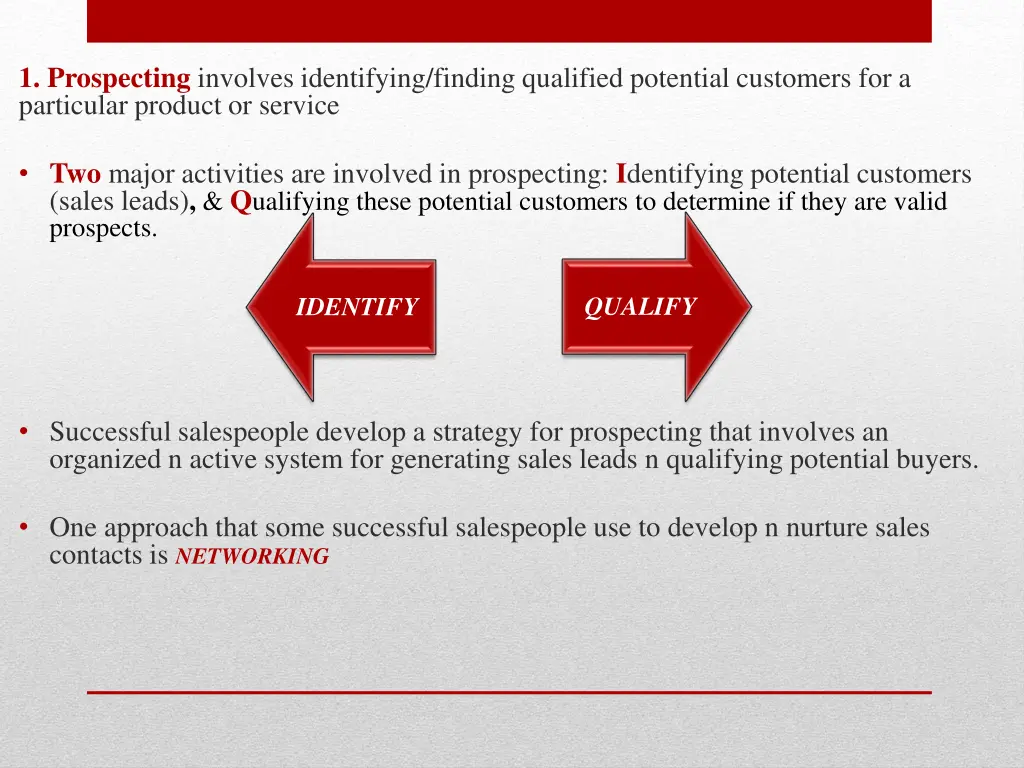 1. Prospecting involves identifying/finding qualified potential customers for a particular product or service

• Two major activities are involved in prospecting: Identifying potential customers (sales leads), & Qualifying these potential customers to determine if they are valid prospects.

IDENTIFY

QUALIFY

• Successful salespeople develop a strategy for prospecting that involves an organized n active system for generating sales leads n qualifying potential buyers.

• One approach that some successful salespeople use to develop n nurture sales contacts is NETWORKING